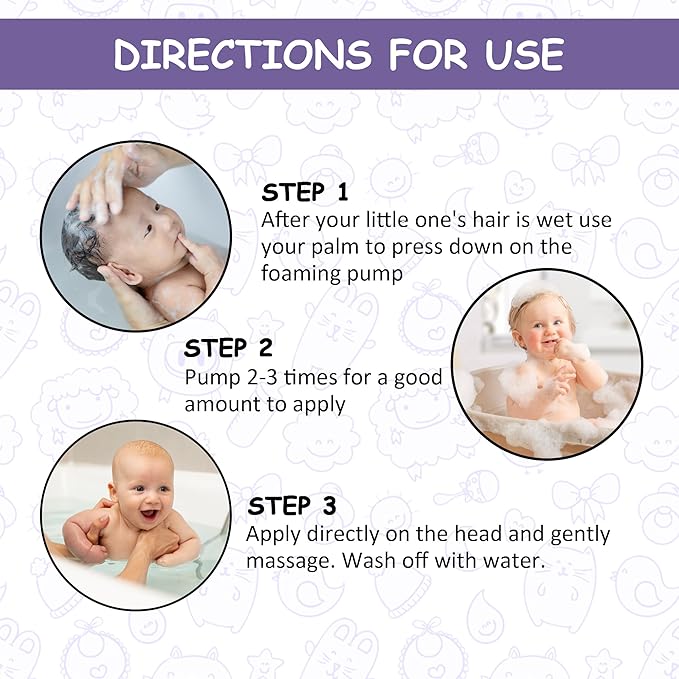 DIRECTIONS FOR USE

STEP 1
After your little one's hair is wet use your palm to press down on the foaming pump

STEP 2
Pump 2-3 times for a good amount to apply

STEP 3
Apply directly on the head and gently massage. Wash off with water.